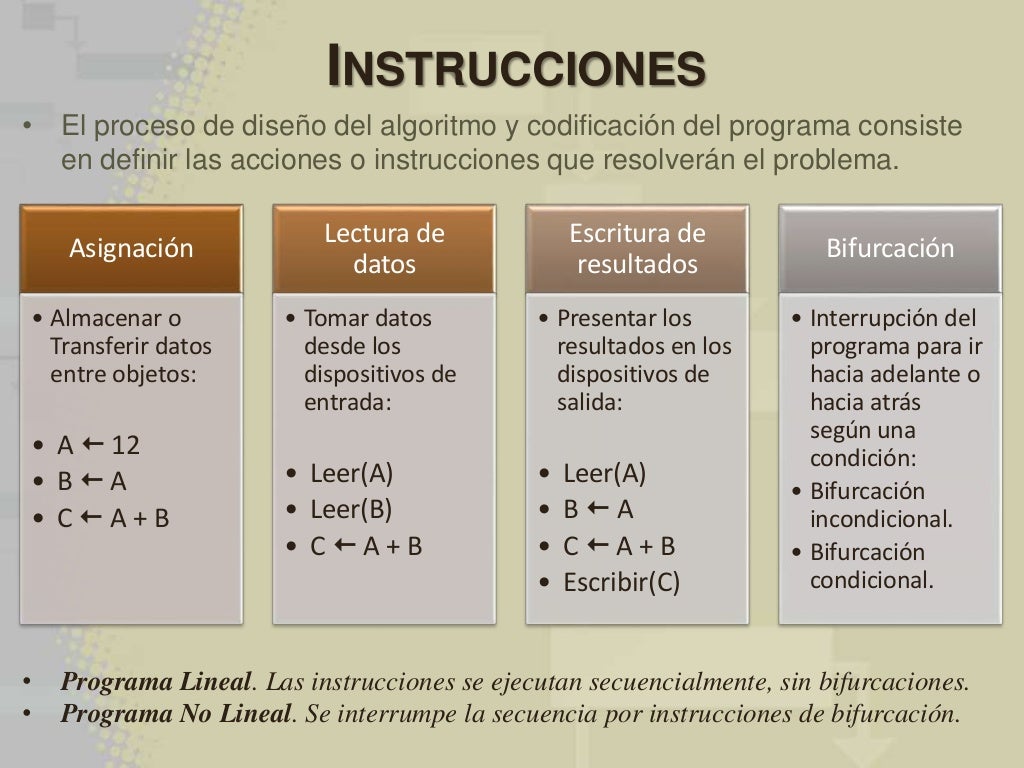 INSTRUCCIONES

• El proceso de diseño del algoritmo y codificación del programa consiste en definir las acciones o instrucciones que resolverán el problema.

Asignación

• Almacenar o Transferir datos entre objetos:

• A ← 12
• B ← A
• C ← A + B

Lectura de datos

• Tomar datos desde los dispositivos de entrada:

• Leer(A)
• Leer(B)
• C ← A + B

Escritura de resultados

• Presentar los resultados en los dispositivos de salida:

• Leer(A)
• B ← A
• C ← A + B
• Escribir(C)

Bifurcación

• Interrupción del programa para ir hacia adelante o hacia atrás según una condición:
• Bifurcación incondicional.
• Bifurcación condicional.

• Programa Lineal. Las instrucciones se ejecutan secuencialmente, sin bifurcaciones.
• Programa No Lineal. Se interrumpe la secuencia por instrucciones de bifurcación.